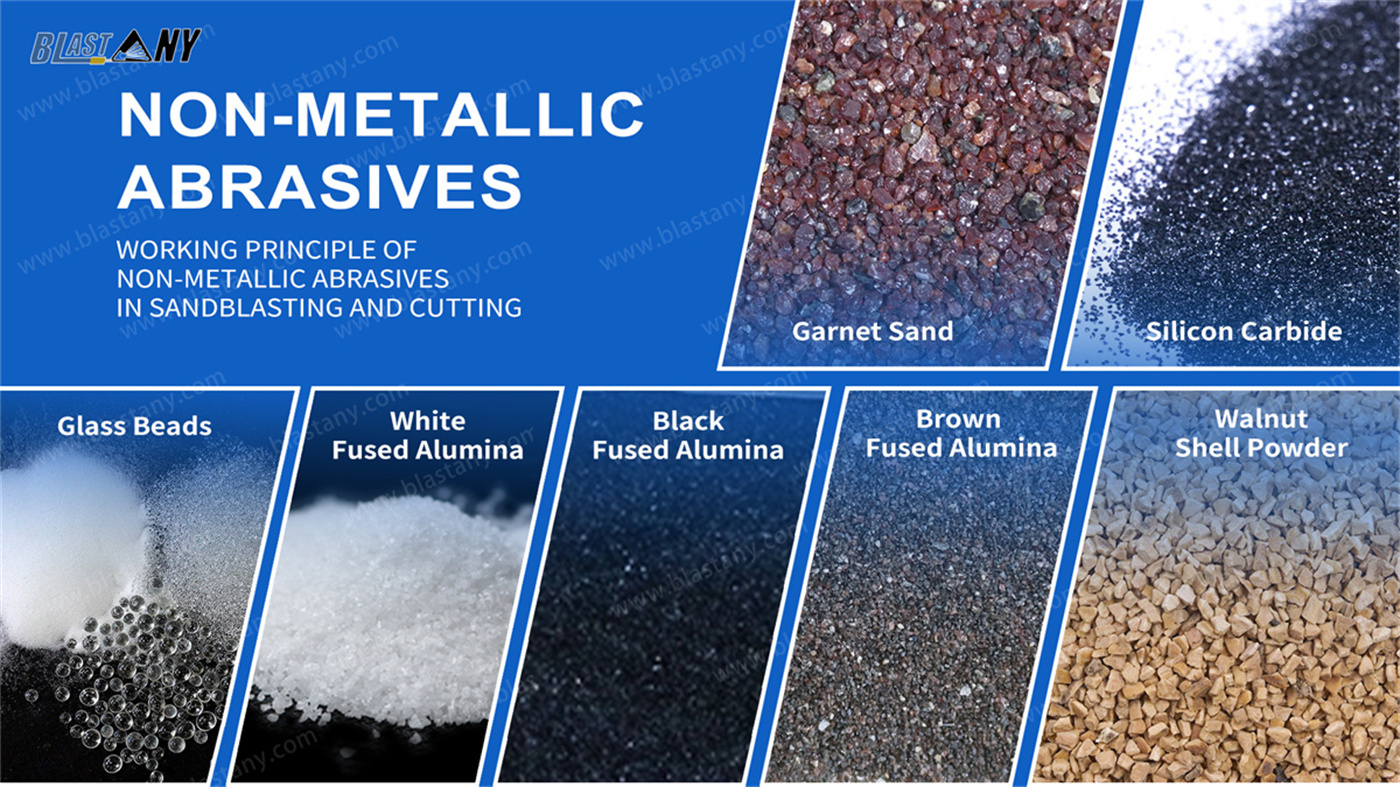 BLASTANY

www.blastany.com

NON-METALLIC ABRASIVES

WORKING PRINCIPLE OF NON-METALLIC ABRASIVES IN SANDBLASTING AND CUTTING

Garnet Sand

Silicon Carbide

Glass Beads

White Fused Alumina

Black Fused Alumina

Brown Fused Alumina

Walnut Shell Powder